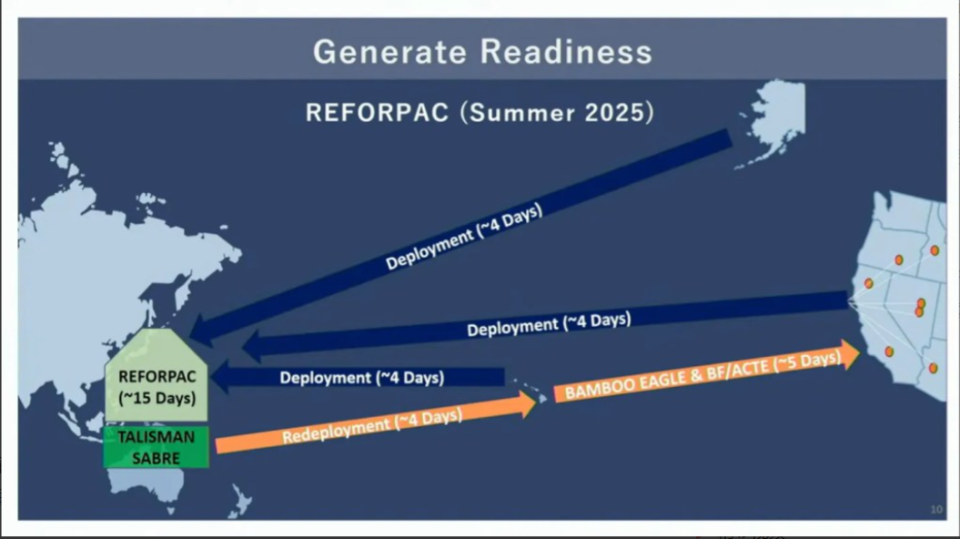 Generate Readiness

REFORPAC (Summer 2025)

Deployment (~4 Days)

Deployment (~4 Days)

Deployment (~4 Days)

REFORPAC (~15 Days)

TALISMAN SABRE

Redeployment (~4 Days)

BAMBOO EAGLE & BF/ACTE (~5 Days)

10